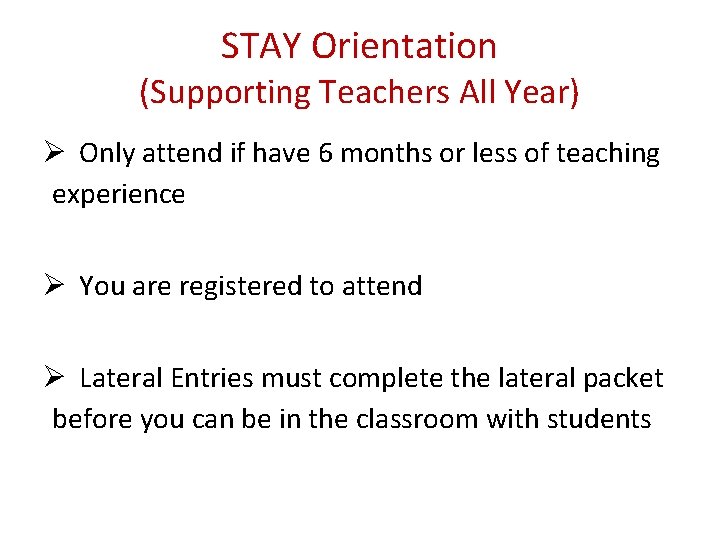 STAY Orientation
(Supporting Teachers All Year)

➢ Only attend if have 6 months or less of teaching experience

➢ You are registered to attend

➢ Lateral Entries must complete the lateral packet before you can be in the classroom with students